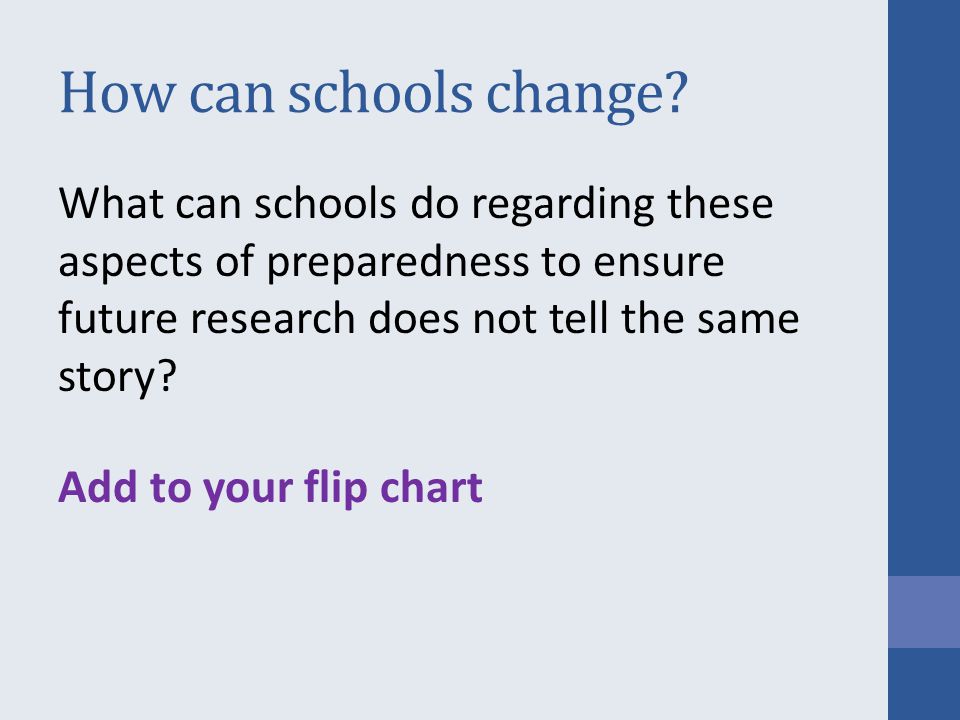 How can schools change?

What can schools do regarding these aspects of preparedness to ensure future research does not tell the same story?

Add to your flip chart